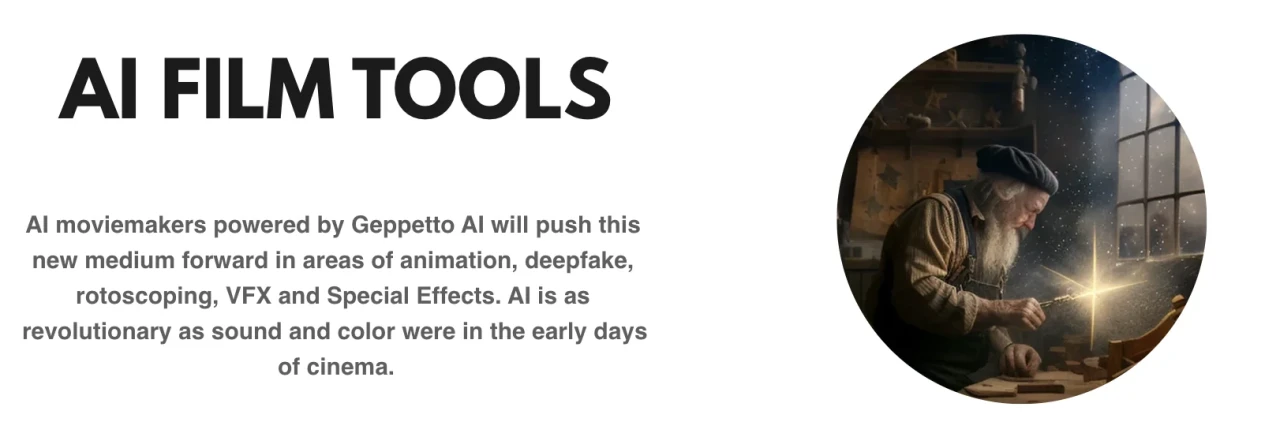 AI FILM TOOLS

AI moviemakers powered by Geppetto AI will push this new medium forward in areas of animation, deepfake, rotoscoping, VFX and Special Effects. AI is as revolutionary as sound and color were in the early days of cinema.